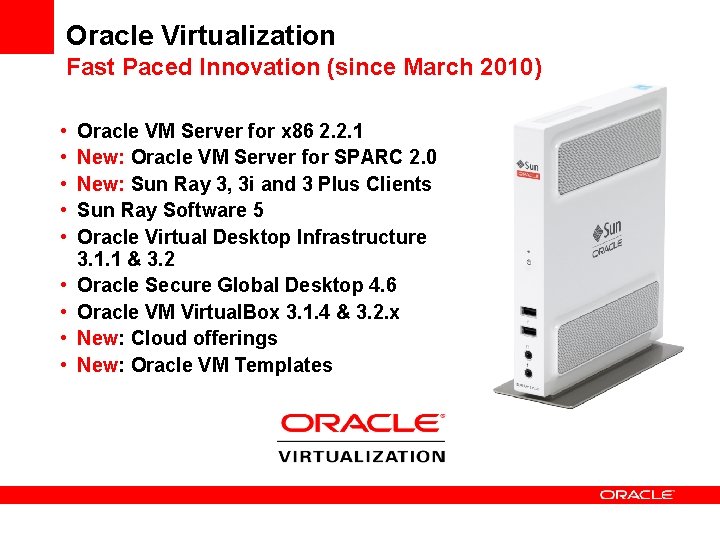 Oracle Virtualization
Fast Paced Innovation (since March 2010)

• Oracle VM Server for x86 2.2.1
• New: Oracle VM Server for SPARC 2.0
• New: Sun Ray 3, 3i and 3 Plus Clients
• Sun Ray Software 5
• Oracle Virtual Desktop Infrastructure 3.1.1 & 3.2
• Oracle Secure Global Desktop 4.6
• Oracle VM VirtualBox 3.1.4 & 3.2.x
• New: Cloud offerings
• New: Oracle VM Templates

Sun ORACLE

Sun ORACLE

ORACLE
VIRTUALIZATION

ORACLE